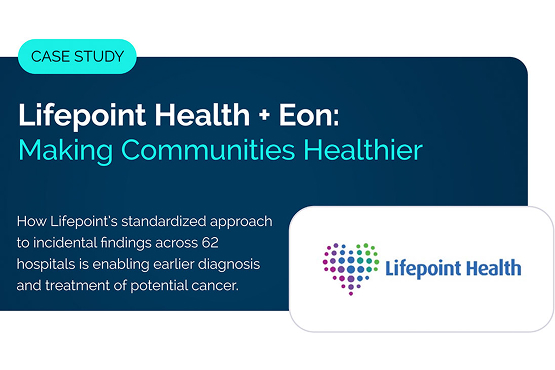 CASE STUDY

Lifepoint Health + Eon:
Making Communities Healthier

How Lifepoint's standardized approach to incidental findings across 62 hospitals is enabling earlier diagnosis and treatment of potential cancer.

Lifepoint Health